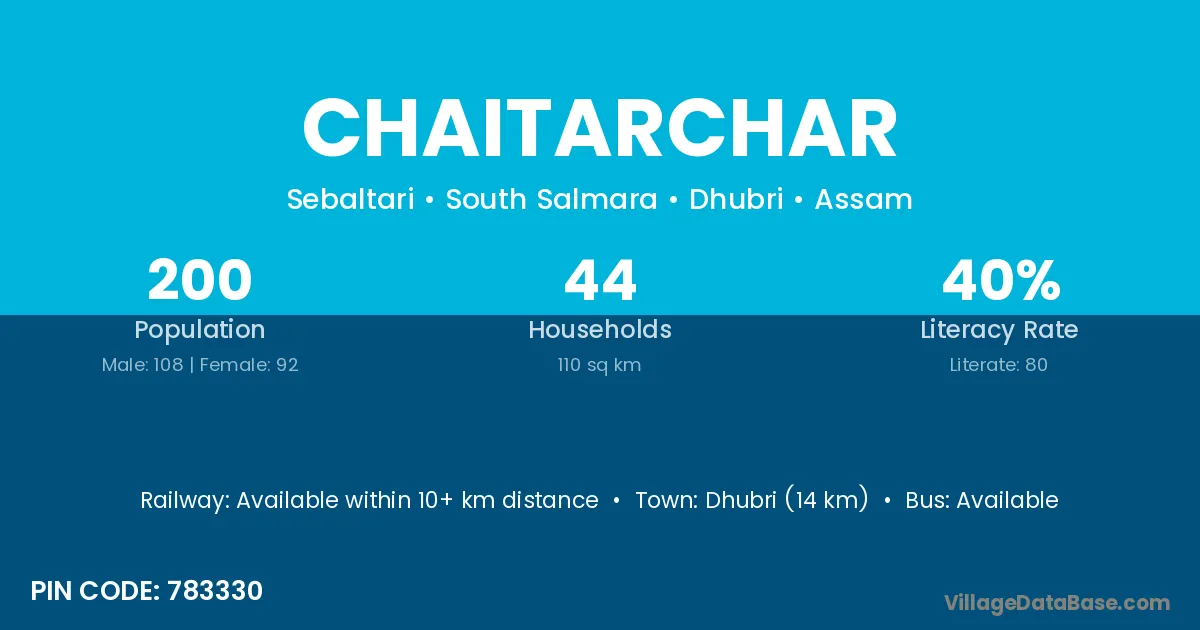 CHAITARCHAR

Sebaltari • South Salmara • Dhubri • Assam

200
Population
Male: 108 | Female: 92

44
Households
110 sq km

40%
Literacy Rate
Literate: 80

Railway: Available within 10+ km distance • Town: Dhubri (14 km) • Bus: Available

PIN CODE: 783330

VillageDataBase.com